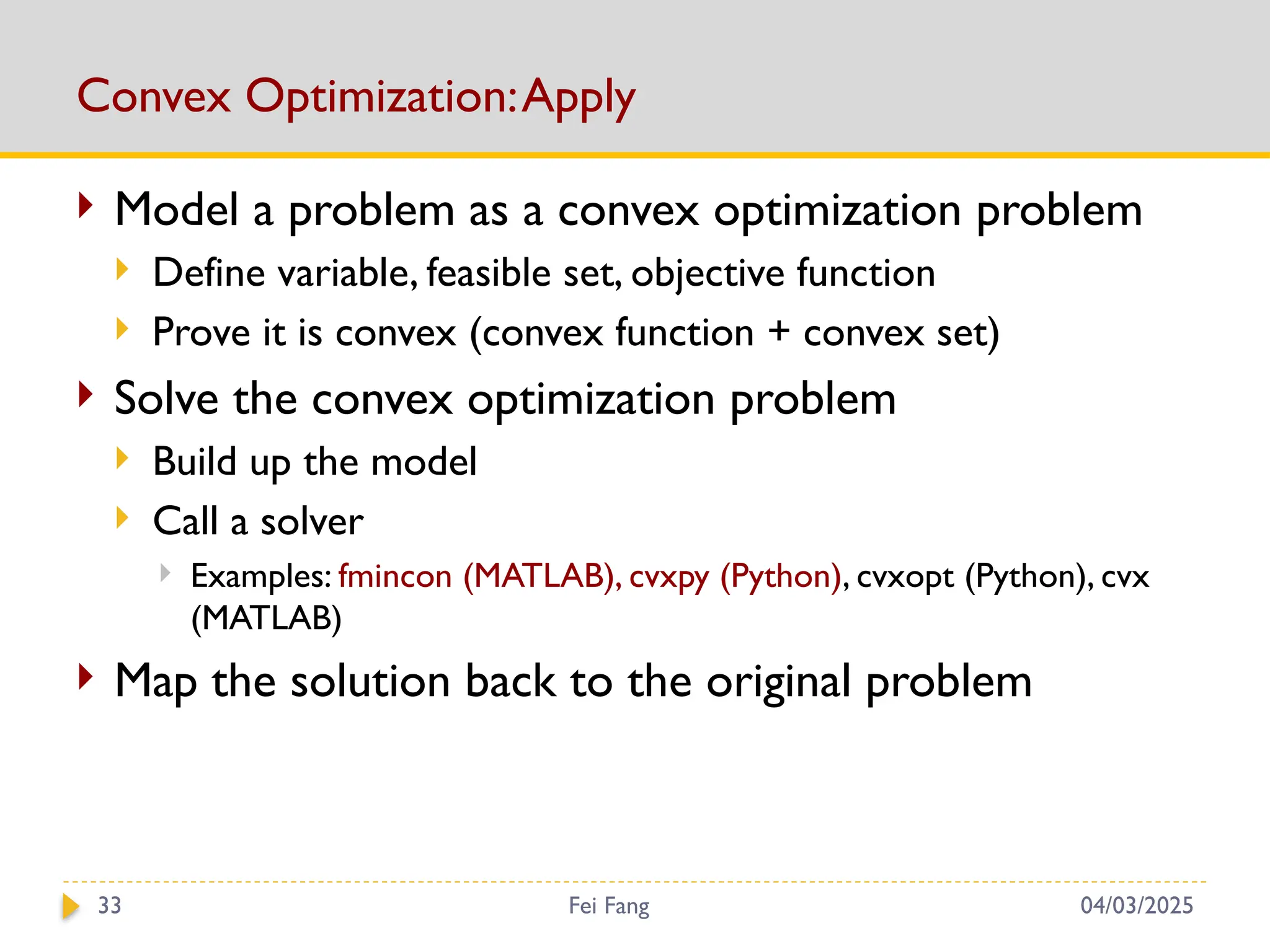 Convex Optimization: Apply

Model a problem as a convex optimization problem

Define variable, feasible set, objective function

Prove it is convex (convex function + convex set)

Solve the convex optimization problem

Build up the model

Call a solver

Examples: fmincon (MATLAB), cvxpy (Python), cvxopt (Python), cvx (MATLAB)

Map the solution back to the original problem

33 Fei Fang 04/03/2025